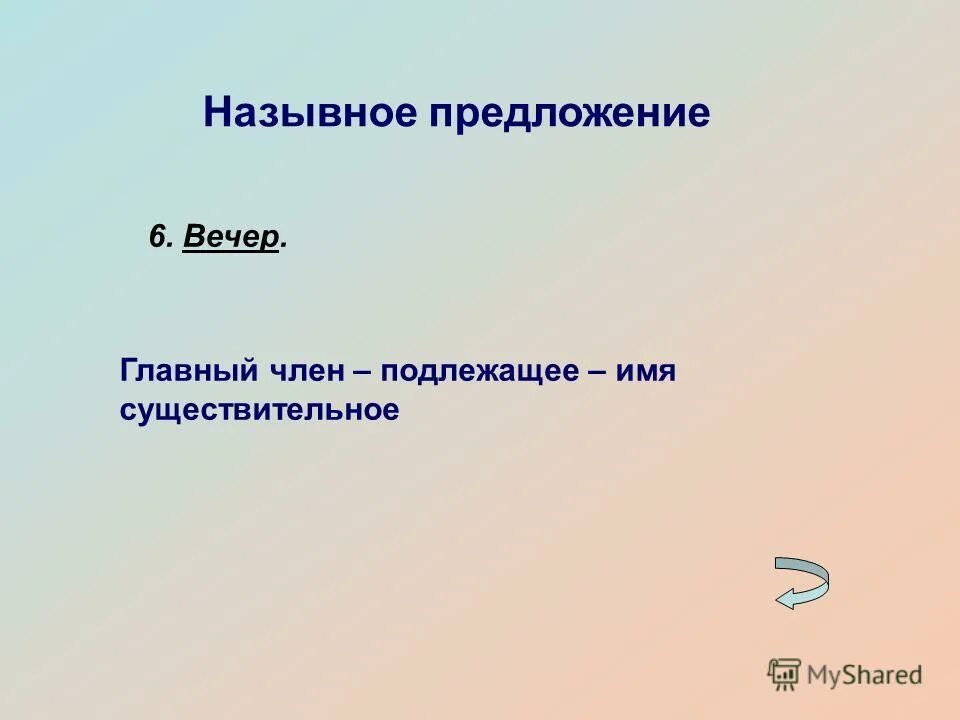 Назывное предложение

6. Вечер.

Главный член – подлежащее – имя существительное

MyShared